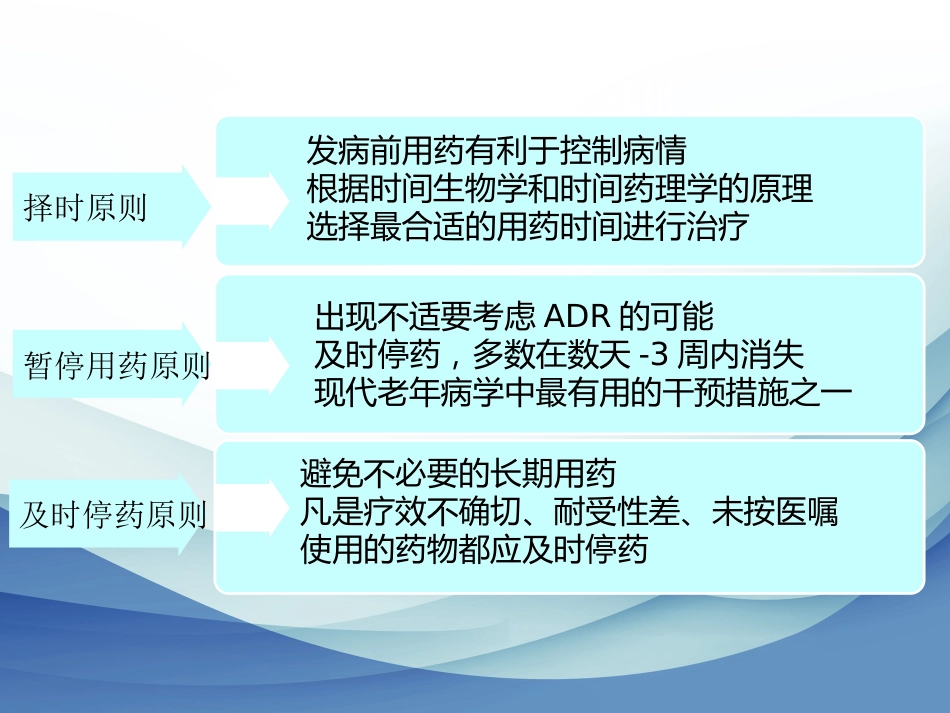 择时原则

发病前用药有利于控制病情
根据时间生物学和时间药理学的原理
选择最合适的用药时间进行治疗

暂停用药原则

出现不适要考虑 ADR 的可能
及时停药，多数在数天 -3 周内消失
现代老年病学中最有用的干预措施之一

及时停药原则

避免不必要的长期用药
凡是疗效不确切、耐受性差、未按医嘱
使用的药物都应及时停药